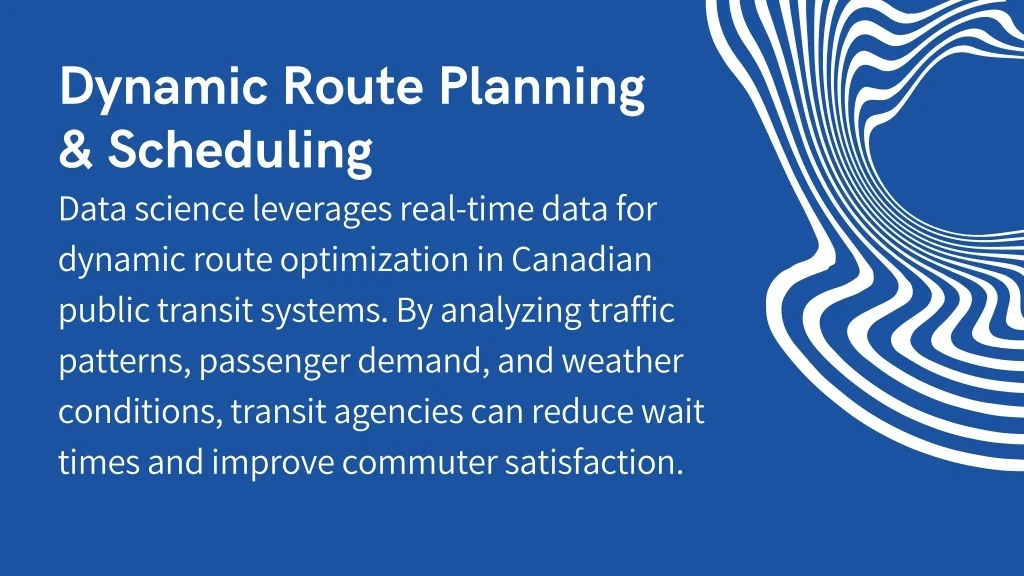 Dynamic Route Planning & Scheduling

Data science leverages real-time data for dynamic route optimization in Canadian public transit systems. By analyzing traffic patterns, passenger demand, and weather conditions, transit agencies can reduce wait times and improve commuter satisfaction.